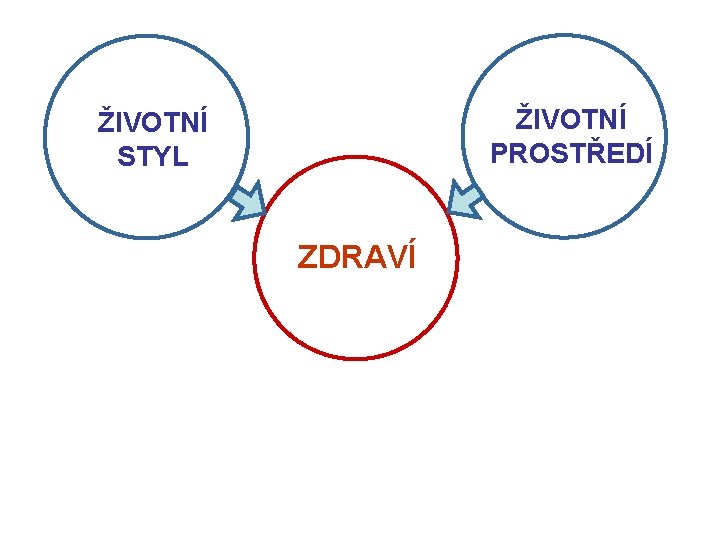 ŽIVOTNÍ STYL

ŽIVOTNÍ PROSTŘEDÍ

ZDRAVÍ